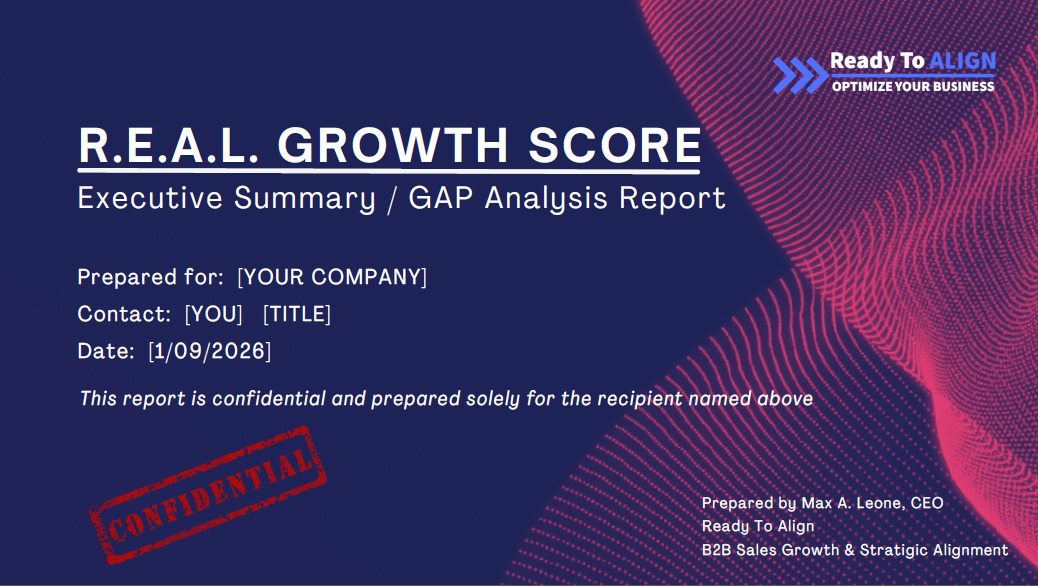 Ready To ALIGN
OPTIMIZE YOUR BUSINESS

R.E.A.L. GROWTH SCORE
Executive Summary / GAP Analysis Report

Prepared for: [YOUR COMPANY]
Contact: [YOU] [TITLE]
Date: [1/09/2026]

This report is confidential and prepared solely for the recipient named above

CONFIDENTIAL

Prepared by Max A. Leone, CEO
Ready To Align
B2B Sales Growth & Stratigic Alignment